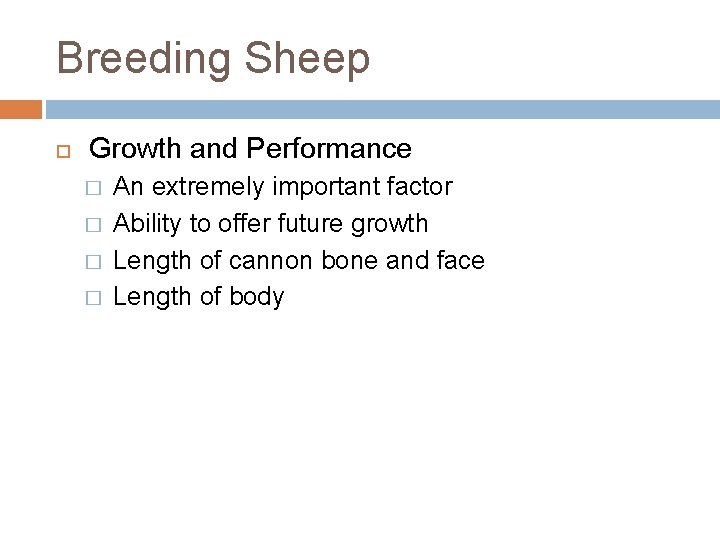 Breeding Sheep

Growth and Performance
An extremely important factor
Ability to offer future growth
Length of cannon bone and face
Length of body